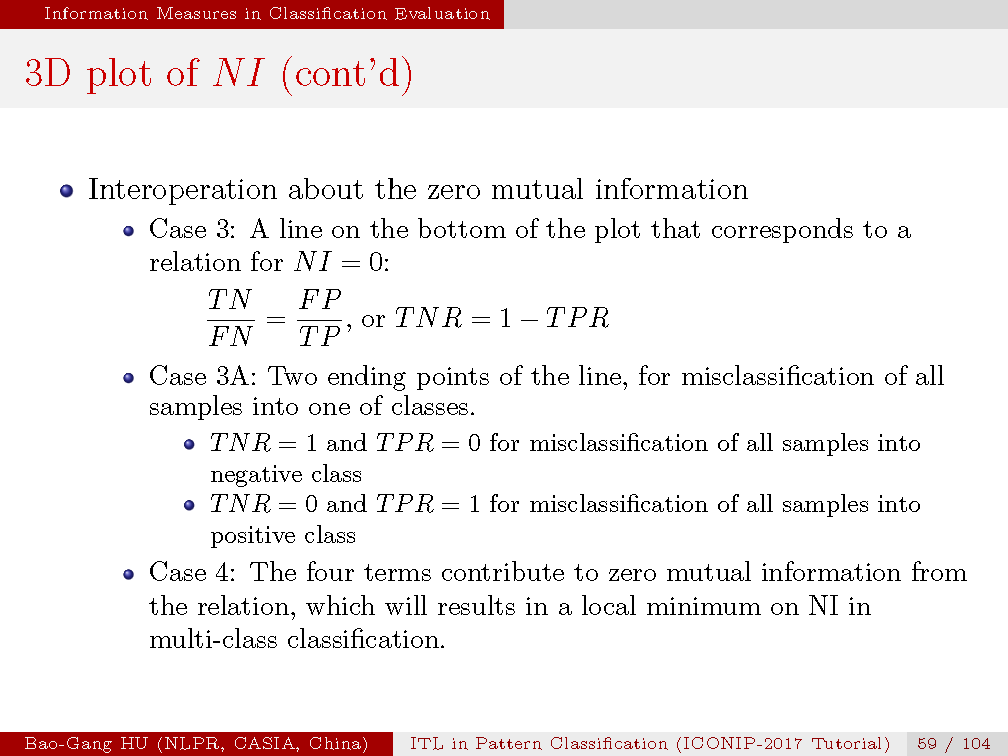 Information Measures in Classification Evaluation

3D plot of $NI$ (cont'd)

Interoperation about the zero mutual information

Case 3: A line on the bottom of the plot that corresponds to a relation for $NI = 0$:

$\frac{TN}{FN} = \frac{FP}{TP}$, or $TNR = 1 - TPR$

Case 3A: Two ending points of the line, for misclassification of all samples into one of classes.

$TNR = 1$ and $TPR = 0$ for misclassification of all samples into negative class

$TNR = 0$ and $TPR = 1$ for misclassification of all samples into positive class

Case 4: The four terms contribute to zero mutual information from the relation, which will results in a local minimum on NI in multi-class classification.

Bao-Gang HU (NLPR, CASIA, China)
ITL in Pattern Classification (ICONIP-2017 Tutorial)
59 / 104